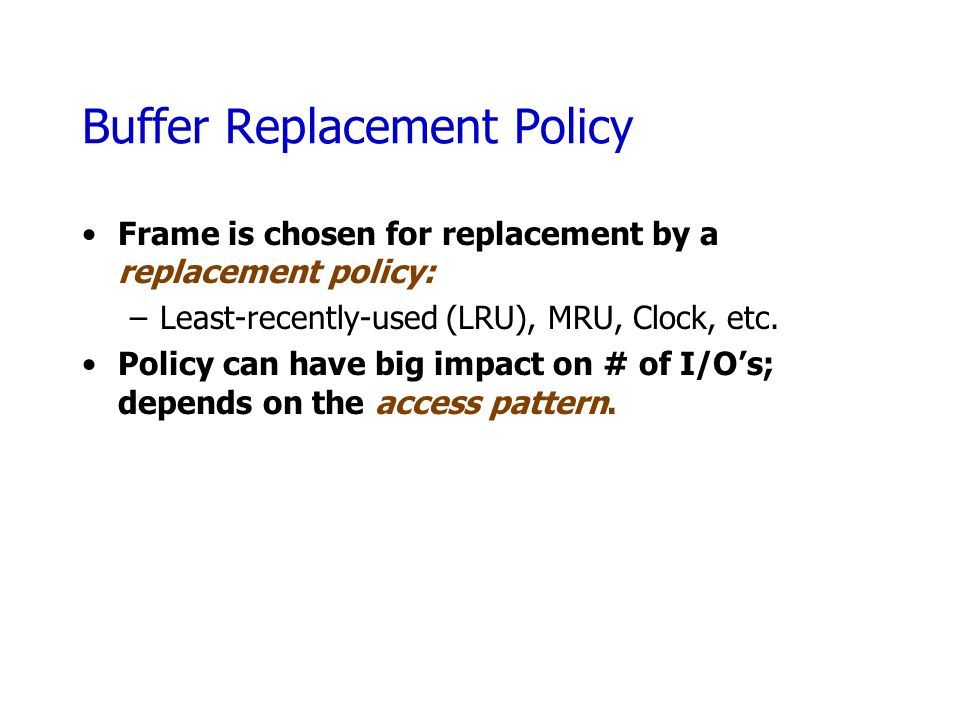 Buffer Replacement Policy

• Frame is chosen for replacement by a replacement policy:

– Least-recently-used (LRU), MRU, Clock, etc.

• Policy can have big impact on # of I/O's; depends on the access pattern.